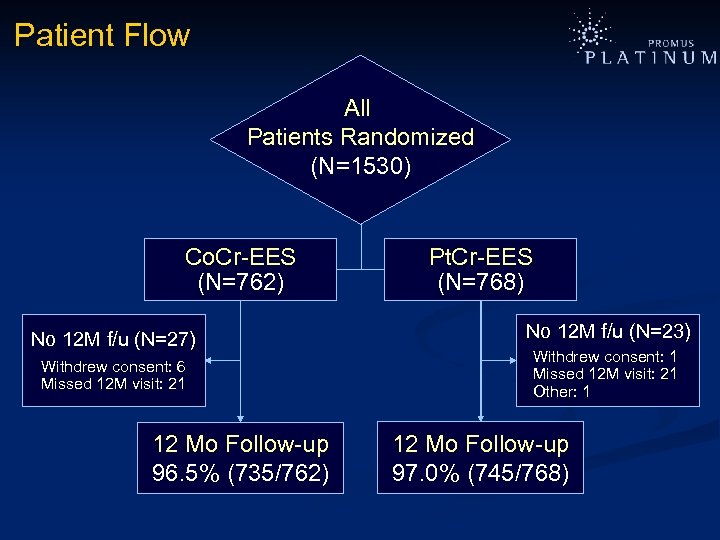 Patient Flow

PROMUS PLATINUM

All
Patients Randomized
(N=1530)

CoCr-EES
(N=762)

PtCr-EES
(N=768)

No 12M f/u (N=27)
Withdrew consent: 6
Missed 12M visit: 21

No 12M f/u (N=23)
Withdrew consent: 1
Missed 12M visit: 21
Other: 1

12 Mo Follow-up
96.5% (735/762)

12 Mo Follow-up
97.0% (745/768)